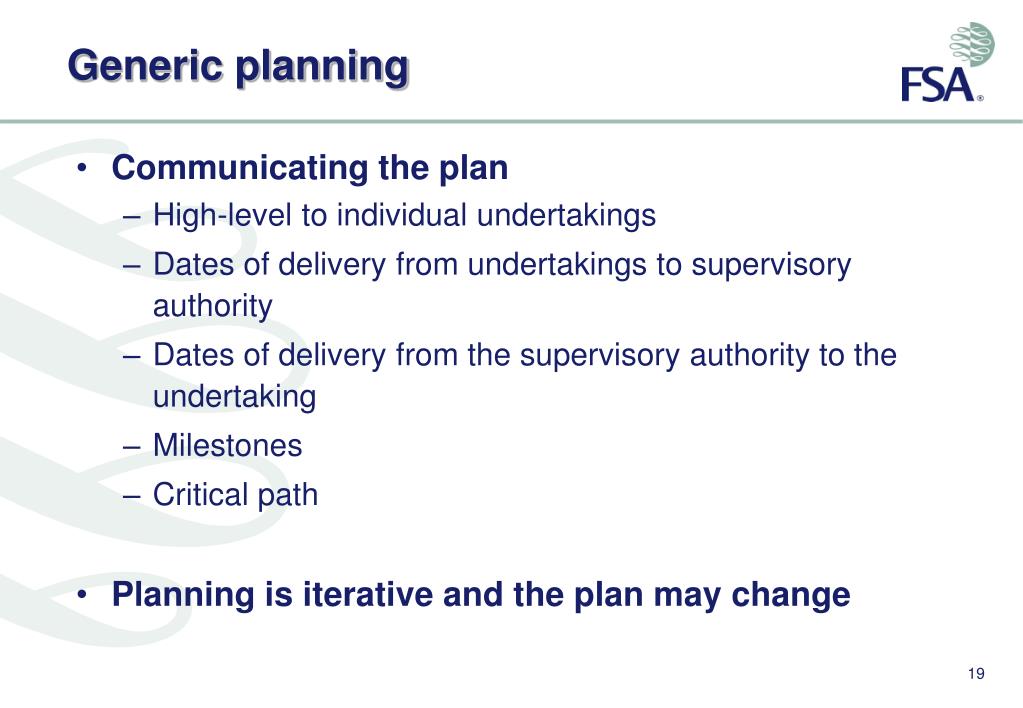 Generic planning

FSA®

• Communicating the plan
– High-level to individual undertakings
– Dates of delivery from undertakings to supervisory authority
– Dates of delivery from the supervisory authority to the undertaking
– Milestones
– Critical path

• Planning is iterative and the plan may change

19